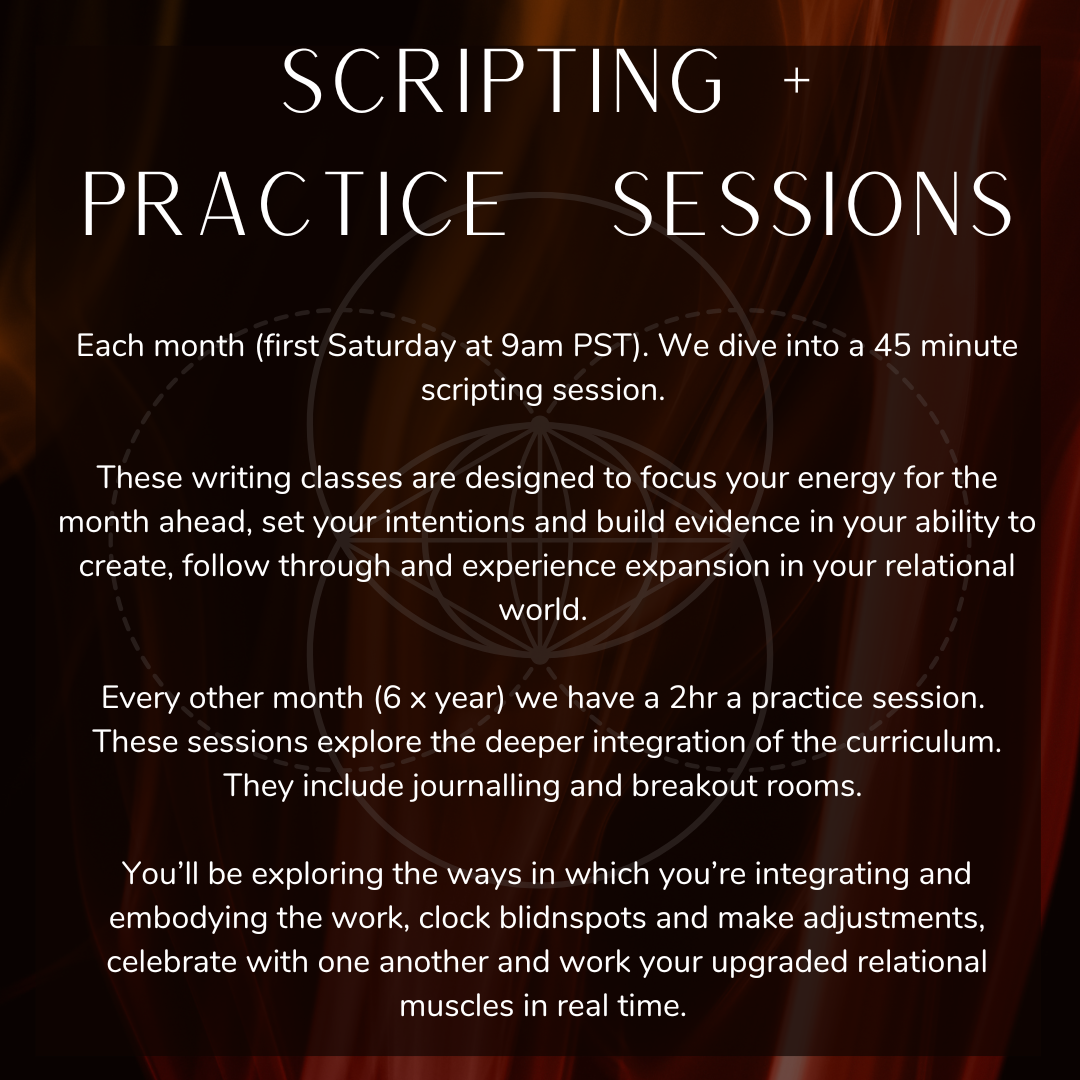 SCRIPTING + PRACTICE SESSIONS

Each month (first Saturday at 9am PST). We dive into a 45 minute scripting session.

These writing classes are designed to focus your energy for the month ahead, set your intentions and build evidence in your ability to create, follow through and experience expansion in your relational world.

Every other month (6 x year) we have a 2hr a practice session. These sessions explore the deeper integration of the curriculum. They include journalling and breakout rooms.

You'll be exploring the ways in which you're integrating and embodying the work, clock blidnspots and make adjustments, celebrate with one another and work your upgraded relational muscles in real time.